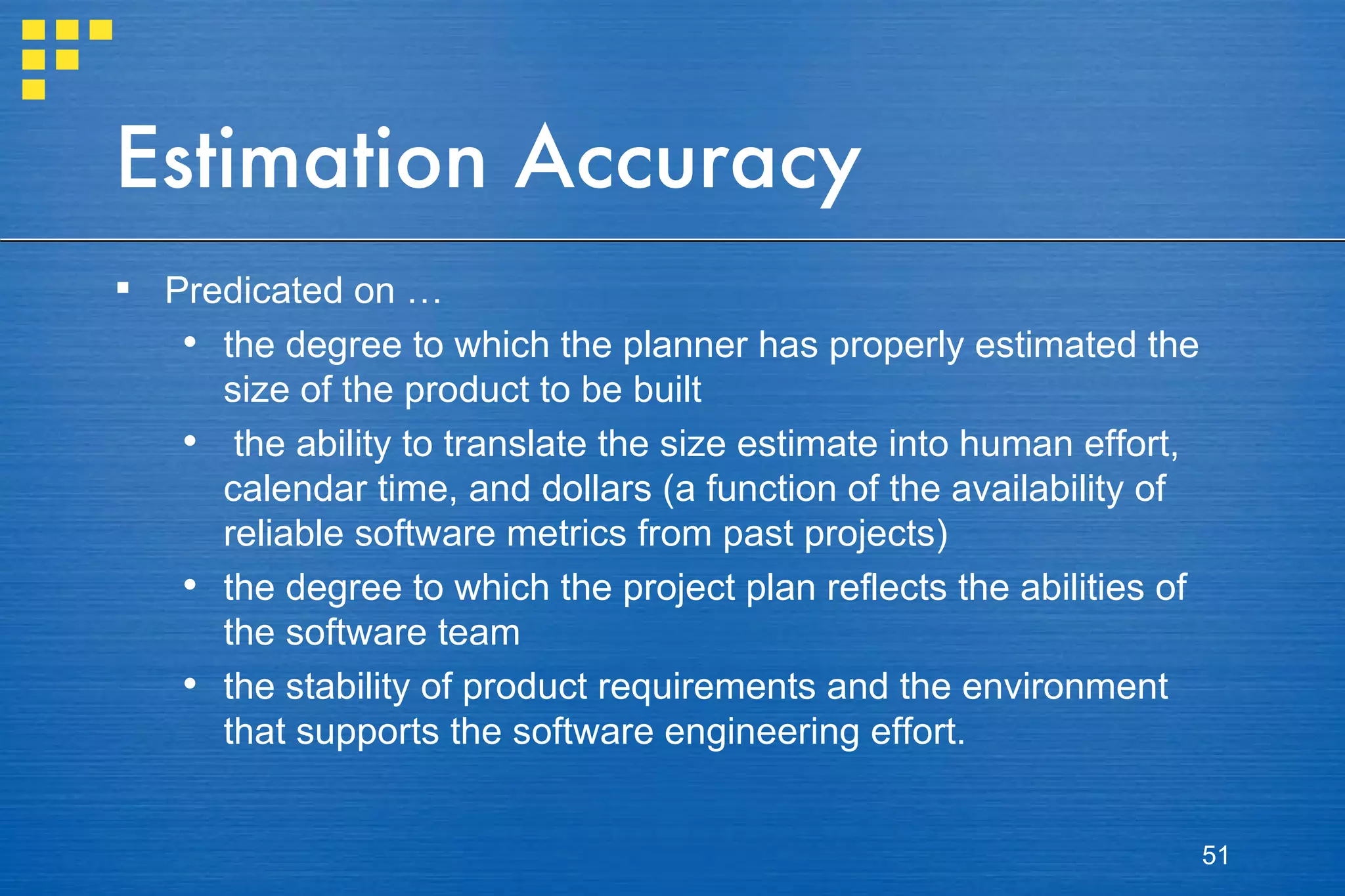 Estimation Accuracy

▪ Predicated on …

• the degree to which the planner has properly estimated the size of the product to be built

• the ability to translate the size estimate into human effort, calendar time, and dollars (a function of the availability of reliable software metrics from past projects)

• the degree to which the project plan reflects the abilities of the software team

• the stability of product requirements and the environment that supports the software engineering effort.

51